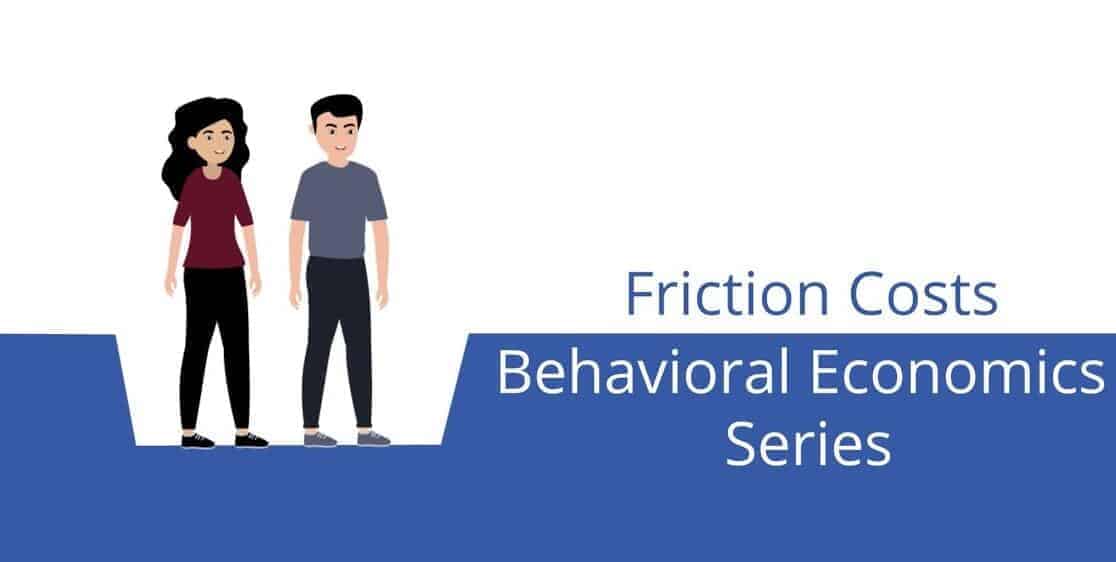 Friction Costs

Behavioral Economics Series